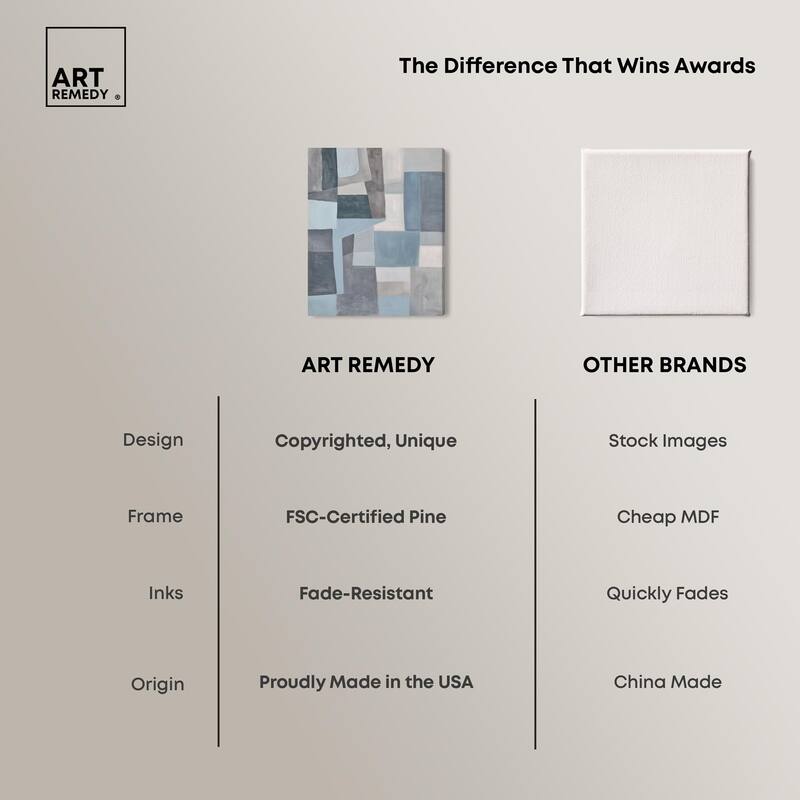 ART REMEDY ®

The Difference That Wins Awards

| | ART REMEDY | OTHER BRANDS |
|---|---|---|
| Design | Copyrighted, Unique | Stock Images |
| Frame | FSC-Certified Pine | Cheap MDF |
| Inks | Fade-Resistant | Quickly Fades |
| Origin | Proudly Made in the USA | China Made |